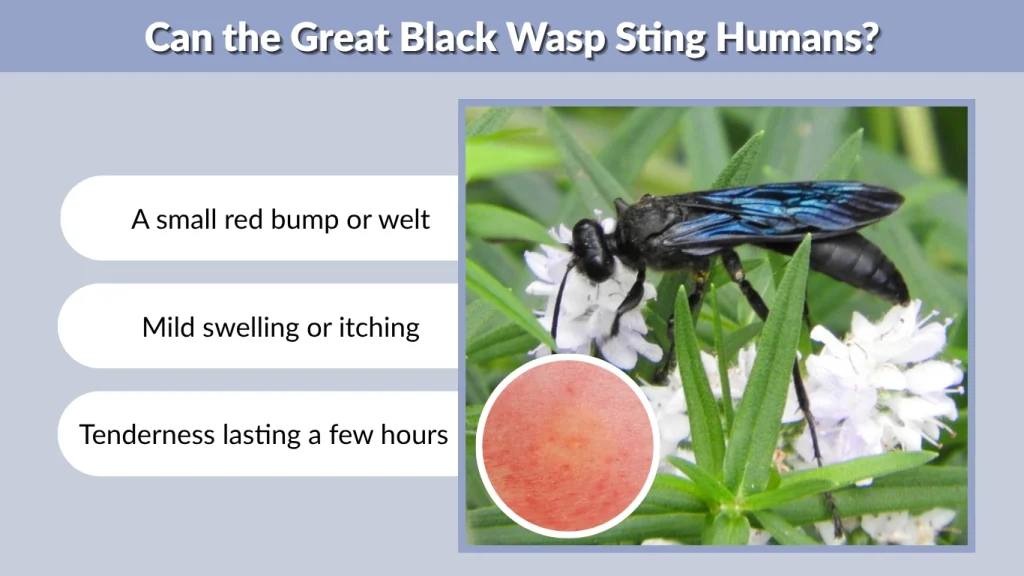 Can the Great Black Wasp Sting Humans?

A small red bump or welt

Mild swelling or itching

Tenderness lasting a few hours